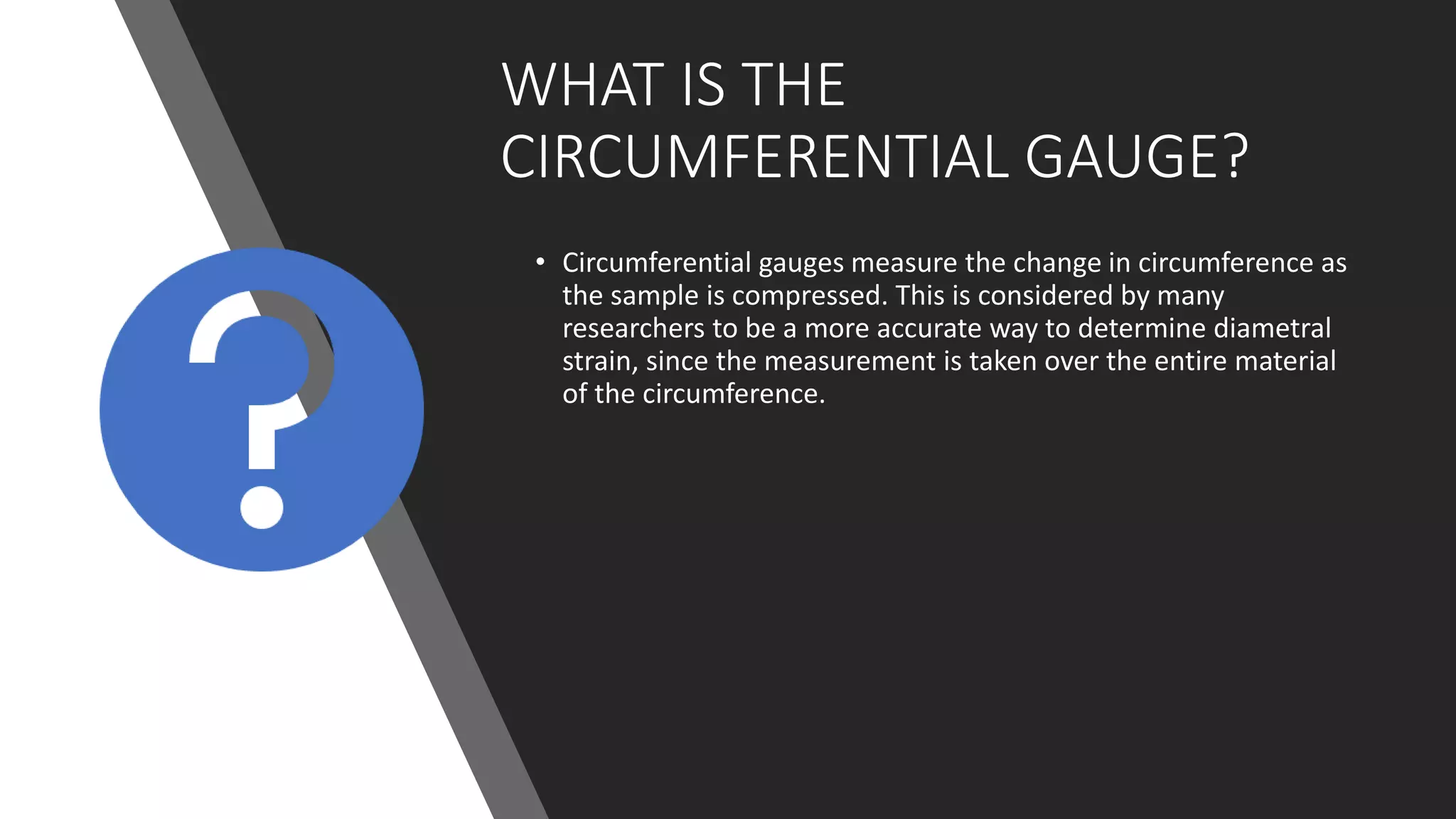 WHAT IS THE CIRCUMFERENTIAL GAUGE?

• Circumferential gauges measure the change in circumference as the sample is compressed. This is considered by many researchers to be a more accurate way to determine diametral strain, since the measurement is taken over the entire material of the circumference.